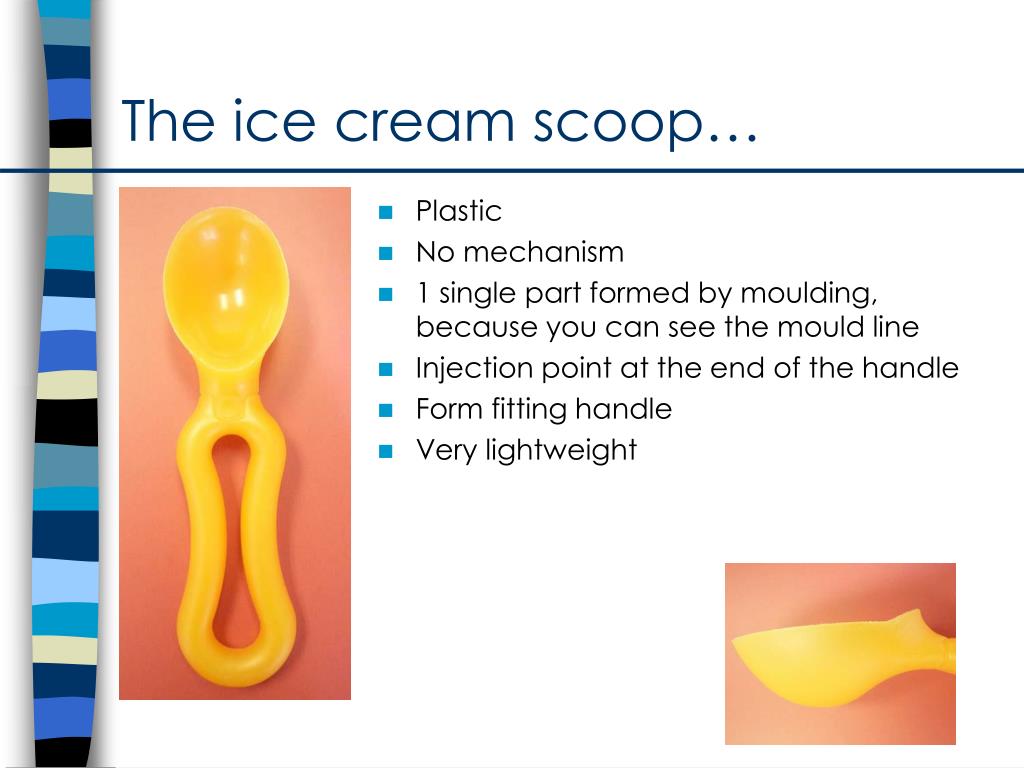 The ice cream scoop…

- Plastic
- No mechanism
- 1 single part formed by moulding, because you can see the mould line
- Injection point at the end of the handle
- Form fitting handle
- Very lightweight